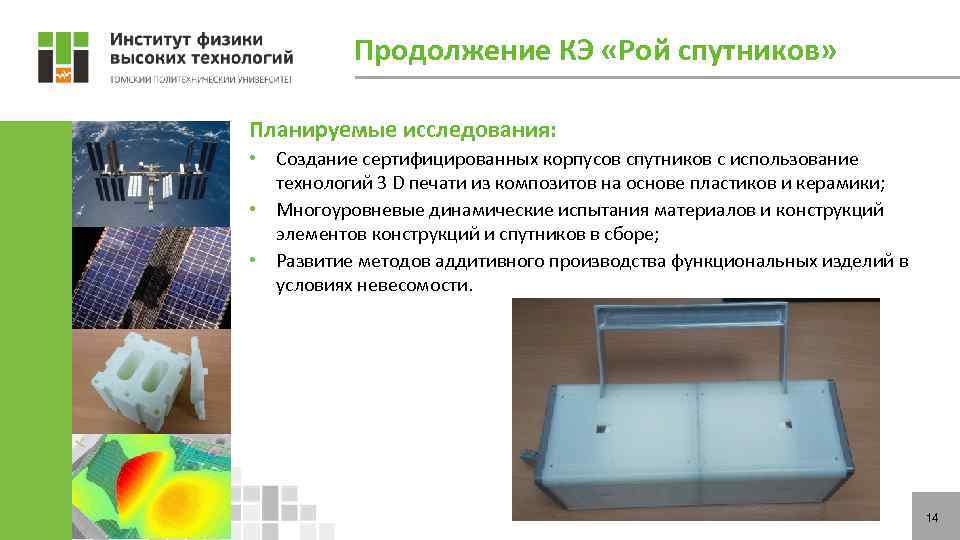 Институт физики высоких технологий
ТОМСКИЙ ПОЛИТЕХНИЧЕСКИЙ УНИВЕРСИТЕТ

Продолжение КЭ «Рой спутников»

Планируемые исследования:

• Создание сертифицированных корпусов спутников с использование технологий 3 D печати из композитов на основе пластиков и керамики;
• Многоуровневые динамические испытания материалов и конструкций элементов конструкций и спутников в сборе;
• Развитие методов аддитивного производства функциональных изделий в условиях невесомости.

14